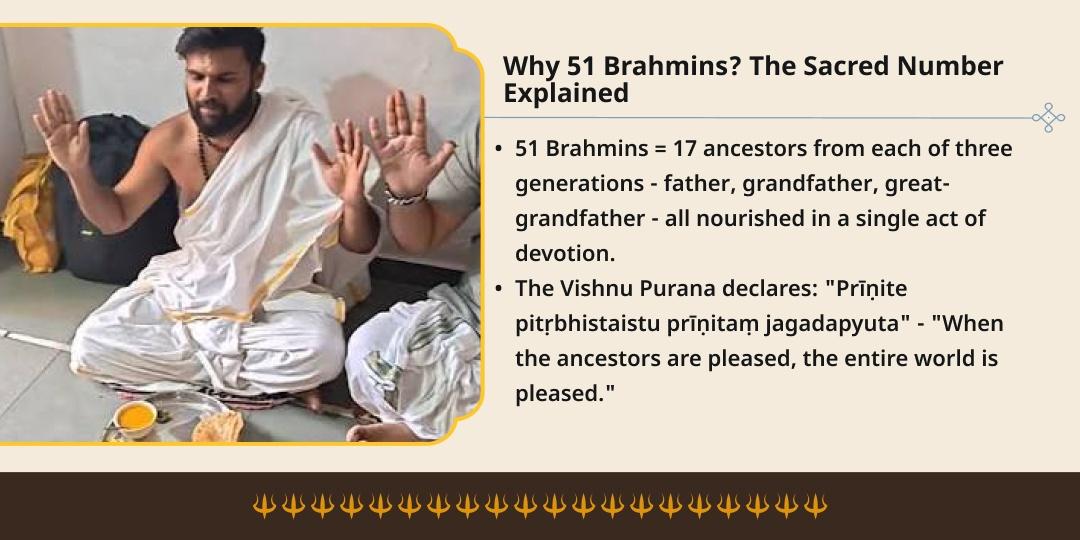 Why 51 Brahmins? The Sacred Number Explained

• 51 Brahmins = 17 ancestors from each of three generations - father, grandfather, great-grandfather - all nourished in a single act of devotion.
• The Vishnu Purana declares: "Prīṇite pitṛbhistaistu prīṇitaṃ jagadapyuta" - "When the ancestors are pleased, the entire world is pleased."